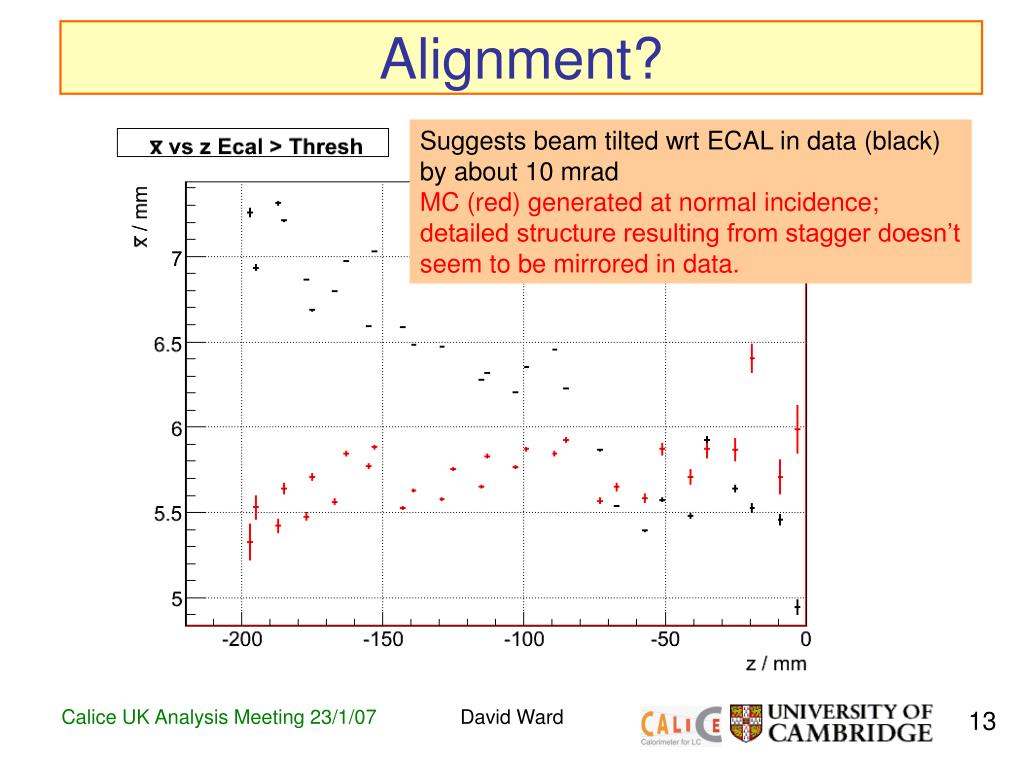 Alignment?

$\bar{x}$ vs z Ecal > Thresh

Suggests beam tilted wrt ECAL in data (black) by about 10 mrad
MC (red) generated at normal incidence; detailed structure resulting from stagger doesn't seem to be mirrored in data.

$\bar{x}$ / mm

7
6.5
6
5.5
5

-200 -150 -100 -50 0
z / mm

Calice UK Analysis Meeting 23/1/07
David Ward
CALICE Calorimeter for LC
UNIVERSITY OF CAMBRIDGE
13